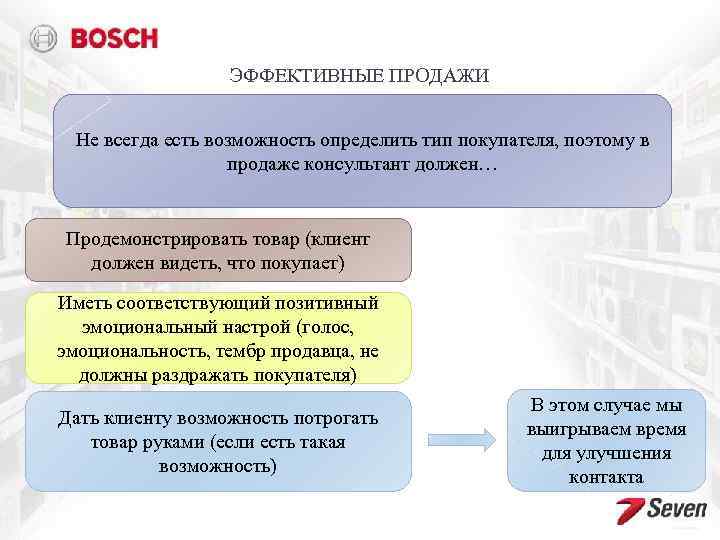 BOSCH

ЭФФЕКТИВНЫЕ ПРОДАЖИ

Не всегда есть возможность определить тип покупателя, поэтому в продаже консультант должен…

Продемонстрировать товар (клиент должен видеть, что покупает)

Иметь соответствующий позитивный эмоциональный настрой (голос, эмоциональность, тембр продавца, не должны раздражать покупателя)

Дать клиенту возможность потрогать товар руками (если есть такая возможность)

В этом случае мы выигрываем время для улучшения контакта

7 Seven